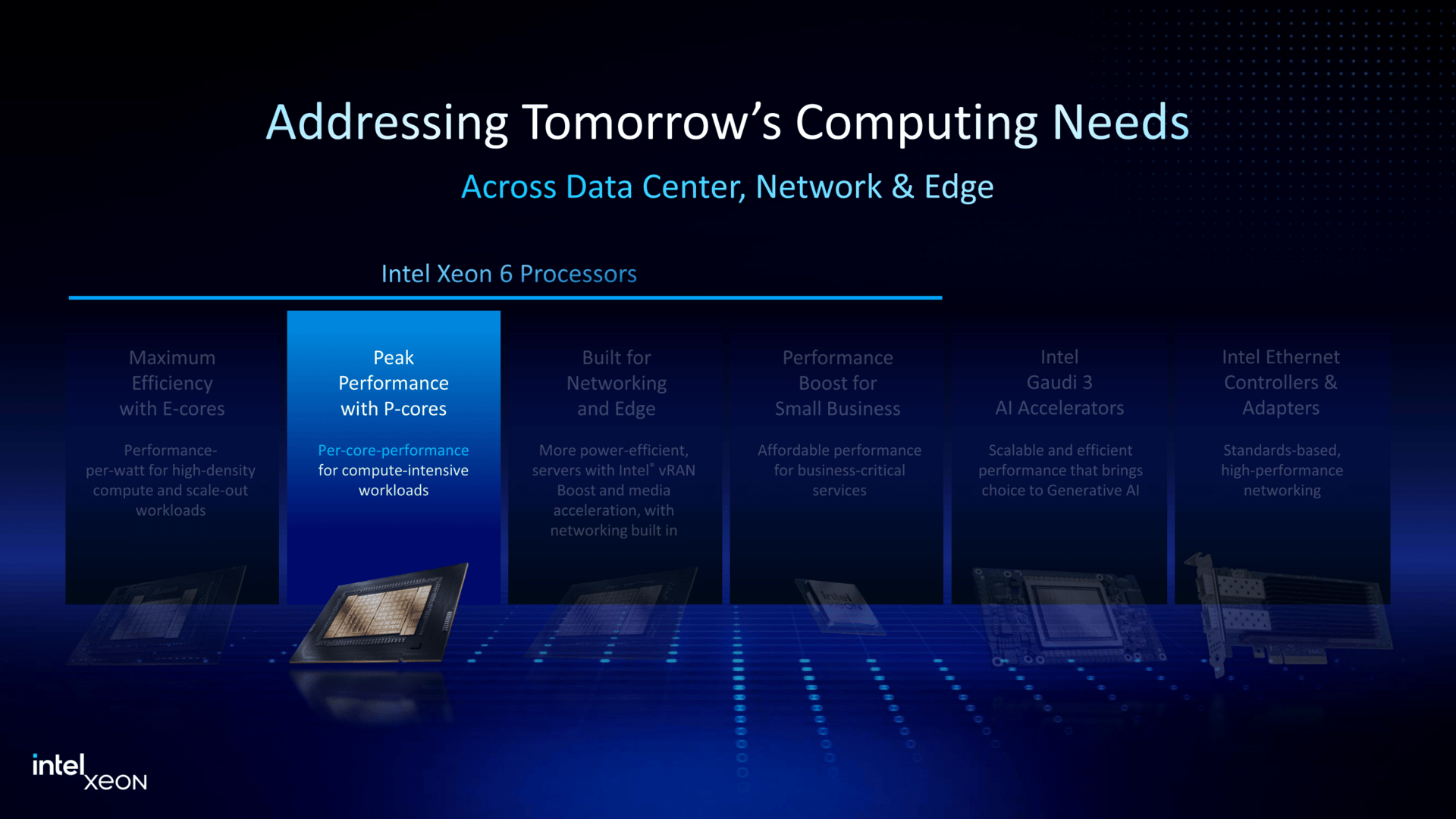 Addressing Tomorrow's Computing Needs

Across Data Center, Network & Edge

Intel Xeon 6 Processors

Maximum Efficiency with E-cores

Performance-per-watt for high-density compute and scale-out workloads

Peak Performance with P-cores

Per-core-performance for compute-intensive workloads

Built for Networking and Edge

More power-efficient, servers with Intel® vRAN Boost and media acceleration, with networking built in

Performance Boost for Small Business

Affordable performance for business-critical services

Intel Gaudi 3 AI Accelerators

Scalable and efficient performance that brings choice to Generative AI

Intel Ethernet Controllers & Adapters

Standards-based, high-performance networking

intel xeon